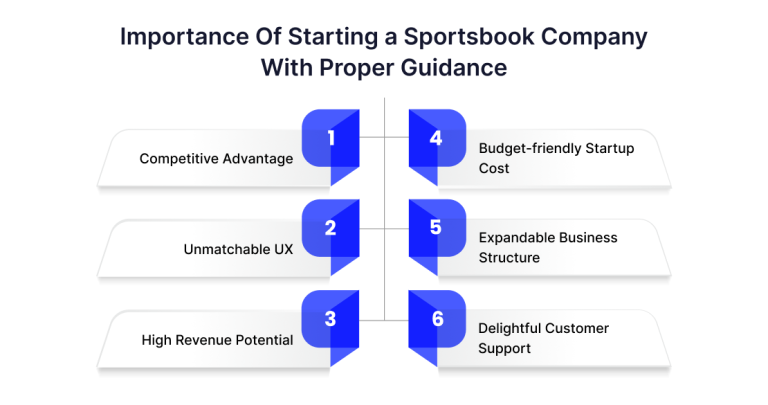 Importance Of Starting a Sportsbook Company With Proper Guidance

1
Competitive Advantage

2
Unmatchable UX

3
High Revenue Potential

4
Budget-friendly Startup Cost

5
Expandable Business Structure

6
Delightful Customer Support